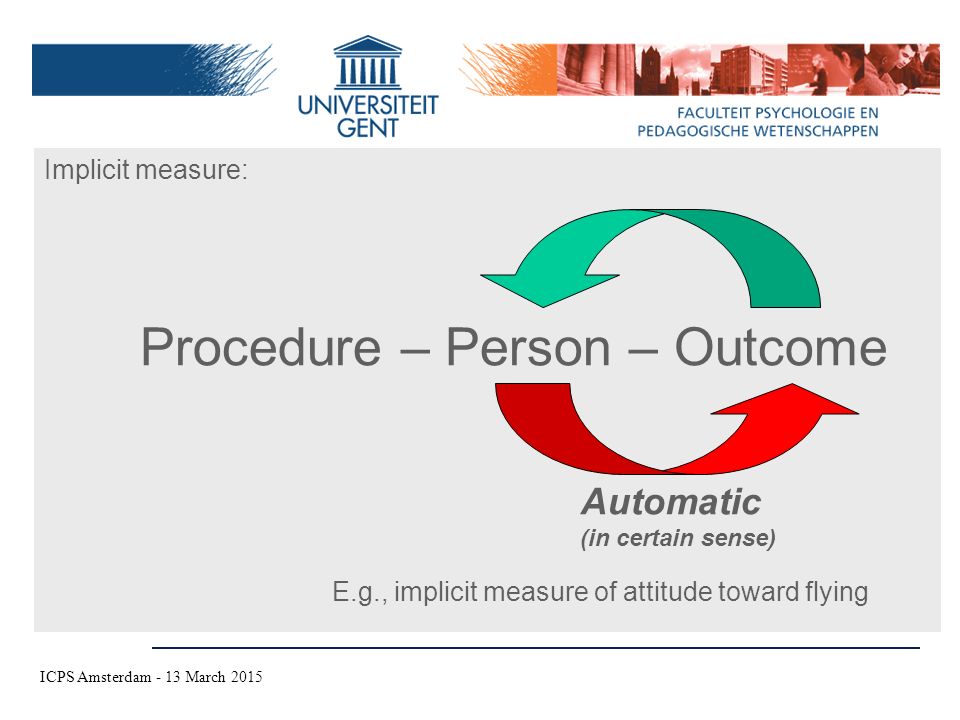 UNIVERSITEIT GENT

FACULTEIT PSYCHOLOGIE EN PEDAGOGISCHE WETENSCHAPPEN

Implicit measure:

Procedure – Person – Outcome

Automatic
(in certain sense)

E.g., implicit measure of attitude toward flying

ICPS Amsterdam - 13 March 2015